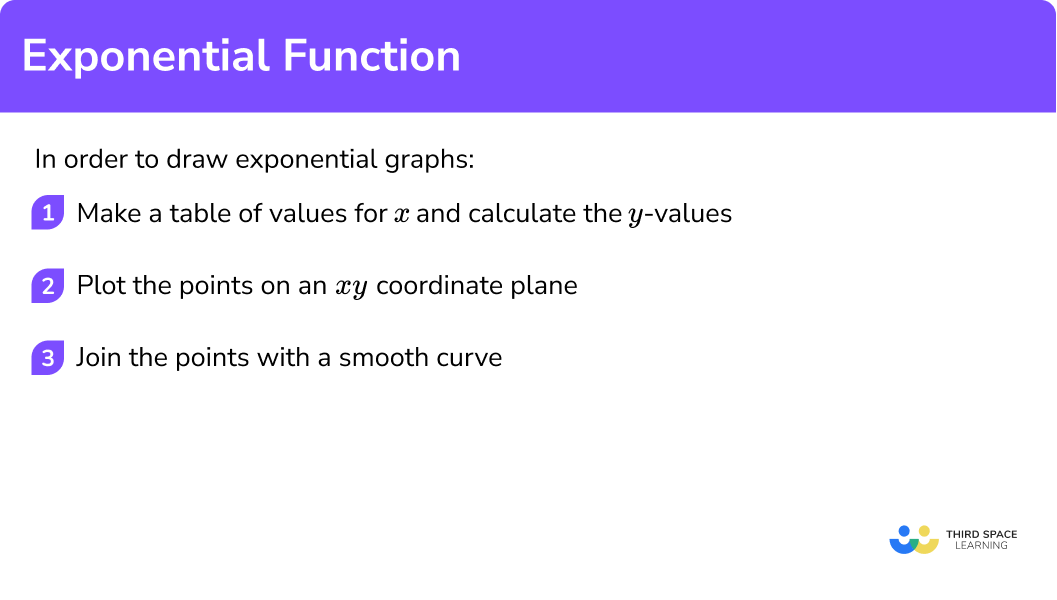 Exponential Function

In order to draw exponential graphs:

1 Make a table of values for $x$ and calculate the $y$-values

2 Plot the points on an $xy$ coordinate plane

3 Join the points with a smooth curve

THIRD SPACE LEARNING